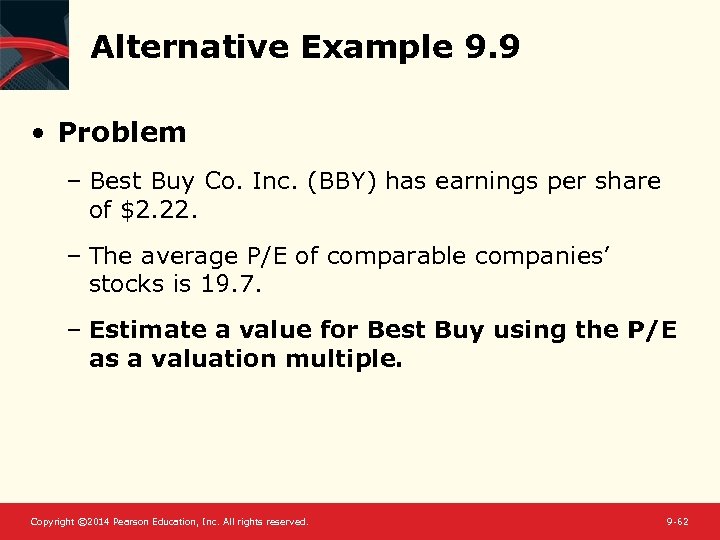 Alternative Example 9.9

• Problem

– Best Buy Co. Inc. (BBY) has earnings per share of \$2.22.

– The average P/E of comparable companies' stocks is 19.7.

– Estimate a value for Best Buy using the P/E as a valuation multiple.

Copyright ©2014 Pearson Education, Inc. All rights reserved.

9-62